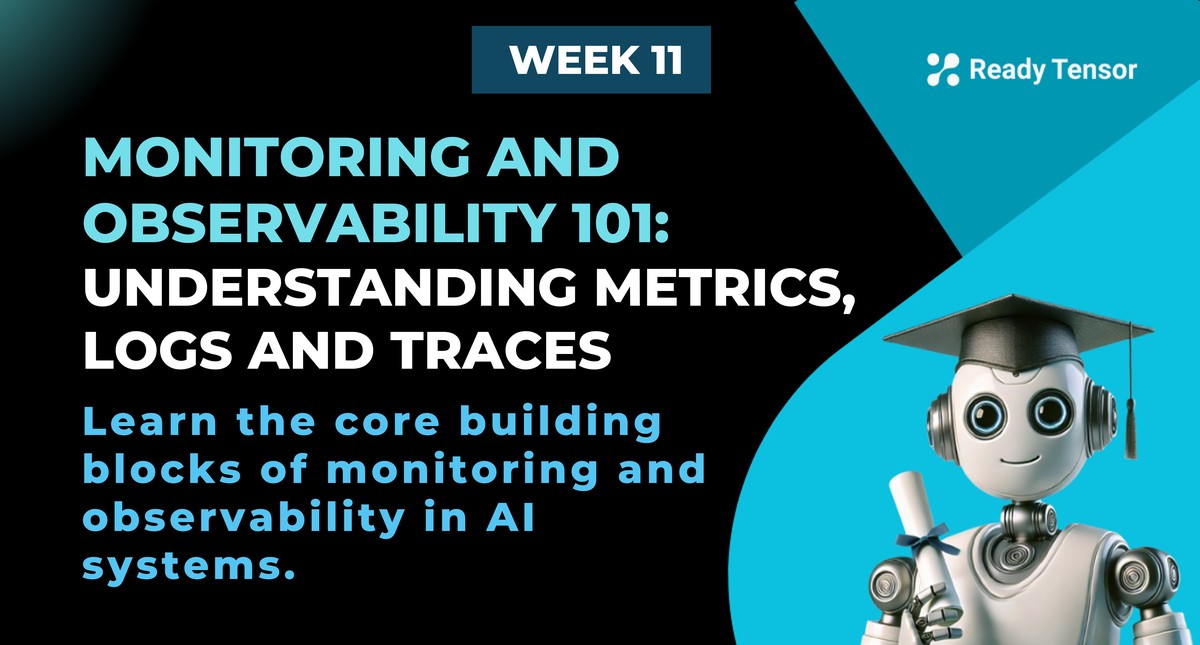 WEEK 11

Ready Tensor

MONITORING AND OBSERVABILITY 101: UNDERSTANDING METRICS, LOGS AND TRACES

Learn the core building blocks of monitoring and observability in AI systems.